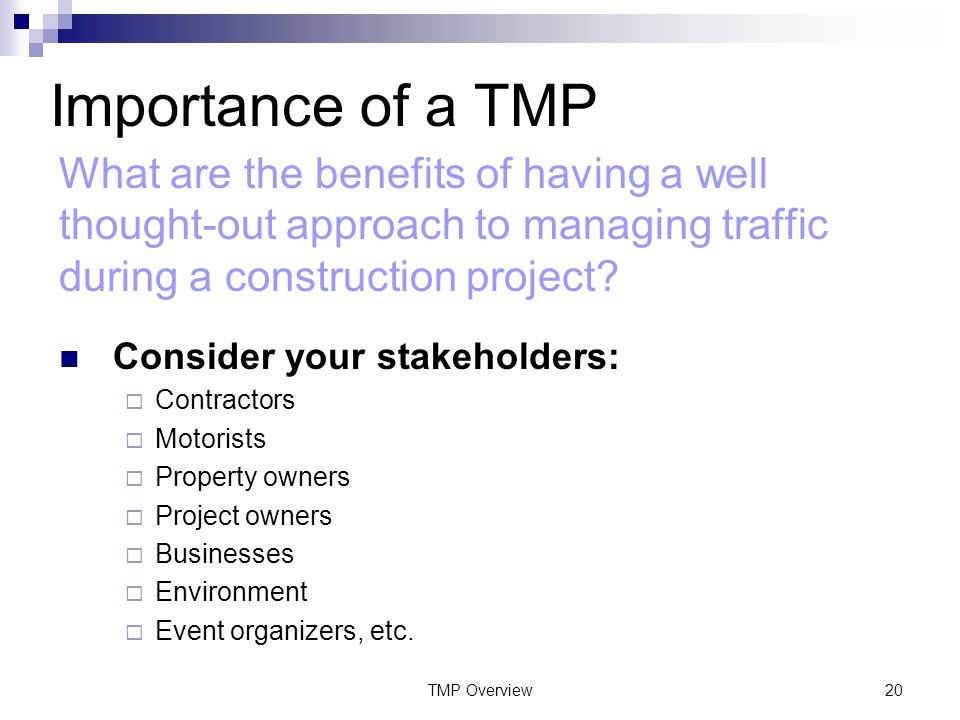 Importance of a TMP

What are the benefits of having a well thought-out approach to managing traffic during a construction project?

Consider your stakeholders:

Contractors
Motorists
Property owners
Project owners
Businesses
Environment
Event organizers, etc.

TMP Overview

20